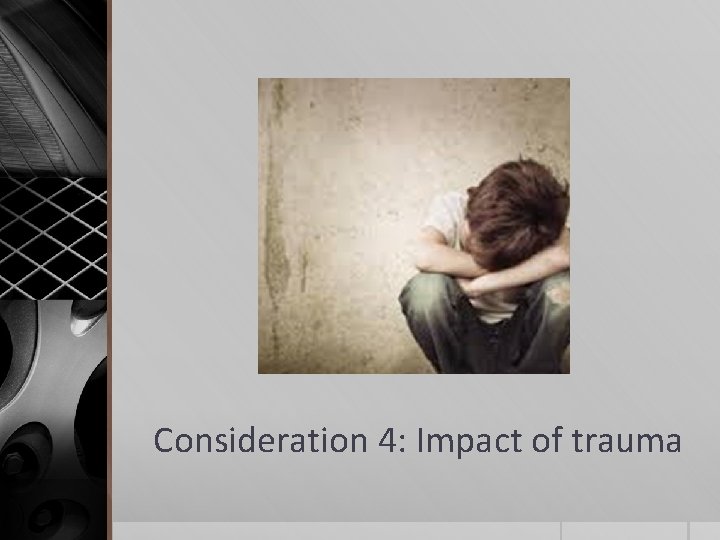 Consideration 4: Impact of trauma